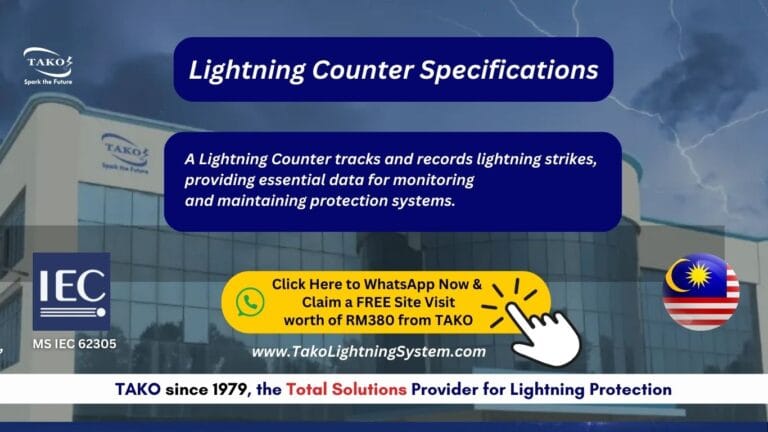 TAKO
Spark the Future

Lightning Counter Specifications

TAKO
Spark the Future

A Lightning Counter tracks and records lightning strikes, providing essential data for monitoring and maintaining protection systems.

IEC

MS IEC 62305

Click Here to WhatsApp Now & Claim a FREE Site Visit worth of RM380 from TAKO

www.TakoLightningSystem.com

TAKO since 1979, the Total Solutions Provider for Lightning Protection